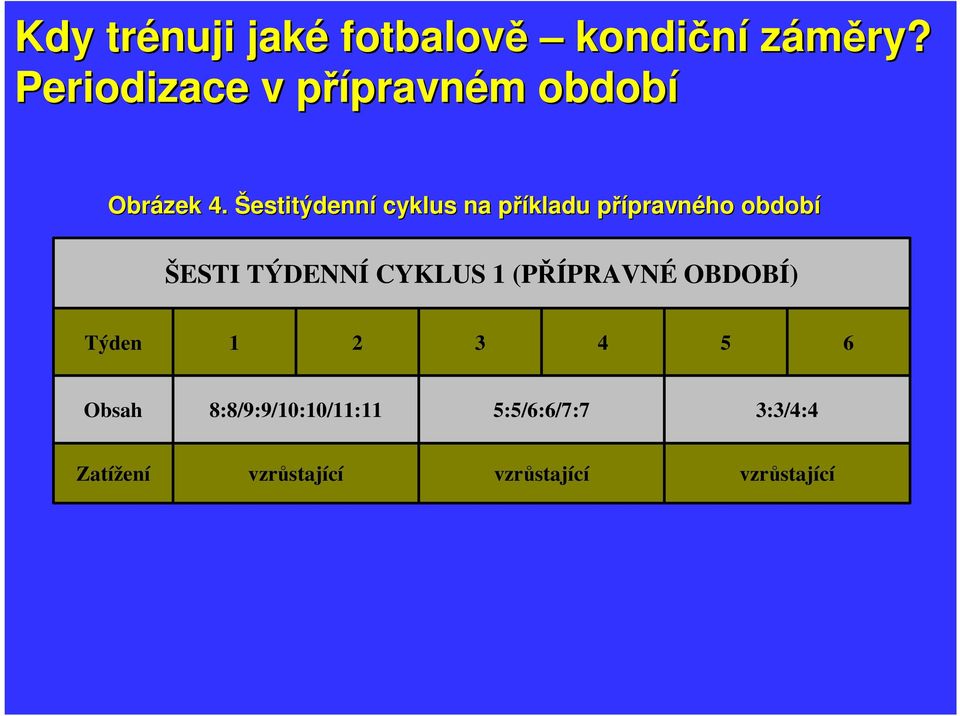 Kdy trénuji jaké fotbalově – kondiční záměry? Periodizace v přípravném období

Obrázek 4. Šestitýdenní cyklus na příkladu přípravného období

| ŠESTI TÝDENNÍ CYKLUS 1 (PŘÍPRAVNÉ OBDOBÍ) | | | | | | |
|---|---|---|---|---|---|---|
| Týden | 1 | 2 | 3 | 4 | 5 | 6 |
| Obsah | 8:8/9:9/10:10/11:11 | | 5:5/6:6/7:7 | | 3:3/4:4 | |
| Zatížení | vzrůstající | | vzrůstající | | vzrůstající | |